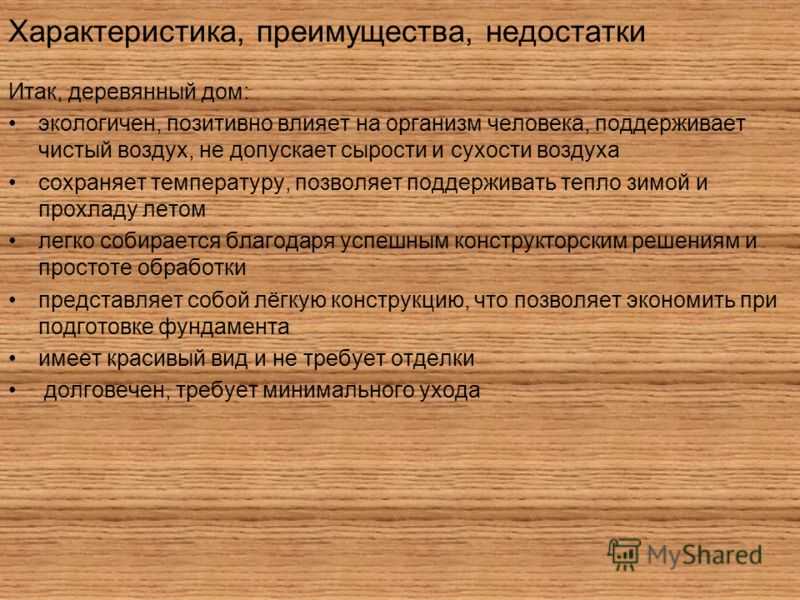 Характеристика, преимущества, недостатки

Итак, деревянный дом:

• экологичен, позитивно влияет на организм человека, поддерживает чистый воздух, не допускает сырости и сухости воздуха
• сохраняет температуру, позволяет поддерживать тепло зимой и прохладу летом
• легко собирается благодаря успешным конструкторским решениям и простоте обработки
• представляет собой лёгкую конструкцию, что позволяет экономить при подготовке фундамента
• имеет красивый вид и не требует отделки
• долговечен, требует минимального ухода

MyShared